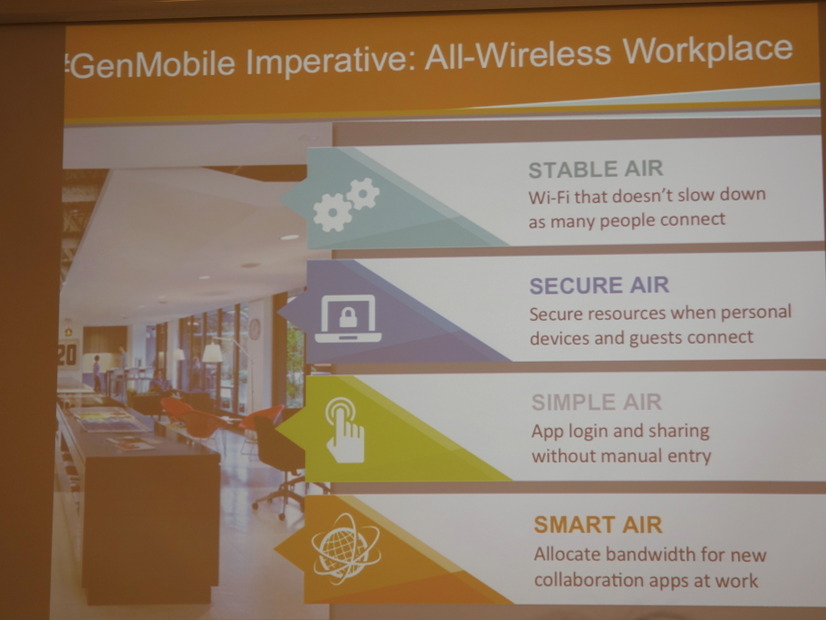 #GenMobile Imperative: All-Wireless Workplace

STABLE AIR
Wi-Fi that doesn't slow down as many people connect

SECURE AIR
Secure resources when personal devices and guests connect

SIMPLE AIR
App login and sharing without manual entry

SMART AIR
Allocate bandwidth for new collaboration apps at work